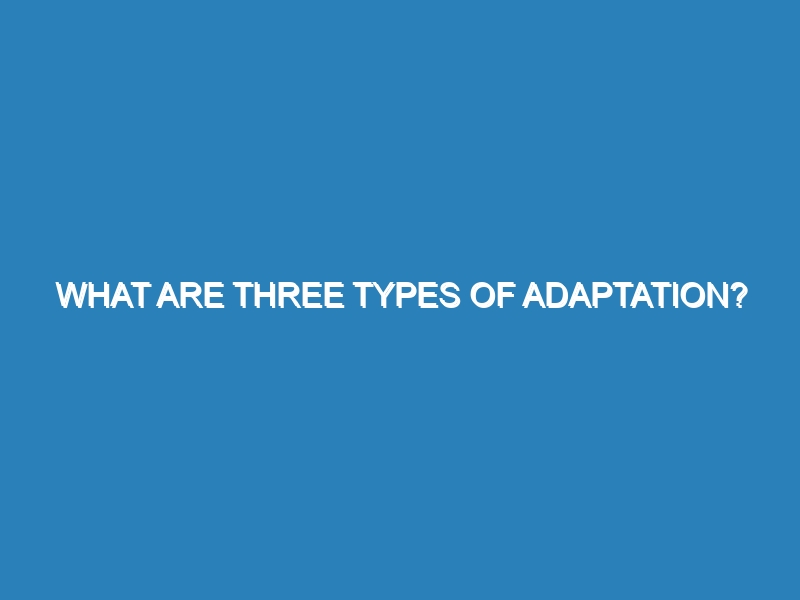 WHAT ARE THREE TYPES OF ADAPTATION?